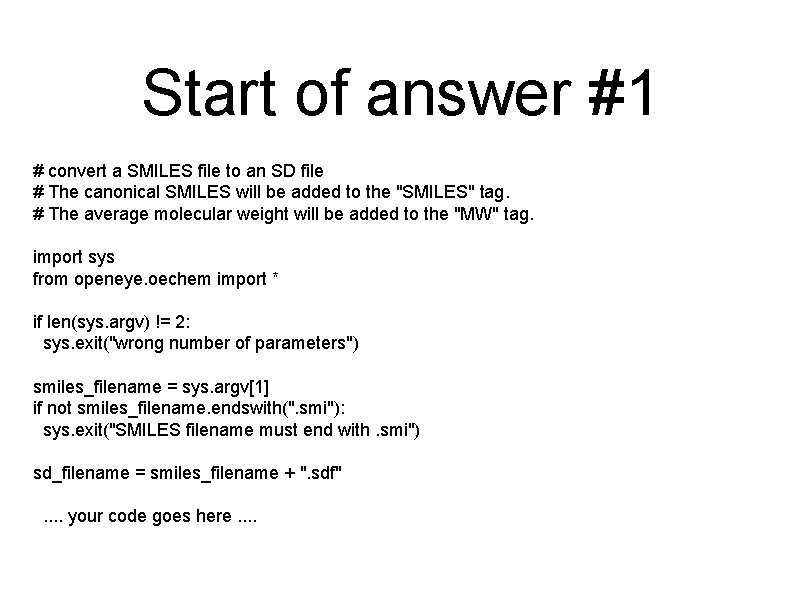 Start of answer #1

# convert a SMILES file to an SD file
# The canonical SMILES will be added to the "SMILES" tag.
# The average molecular weight will be added to the "MW" tag.

import sys
from openeye.oechem import *

if len(sys.argv) != 2:
  sys.exit("wrong number of parameters")

smiles_filename = sys.argv[1]
if not smiles_filename.endswith(".smi"):
  sys.exit("SMILES filename must end with .smi")

sd_filename = smiles_filename + ".sdf"

.... your code goes here ....